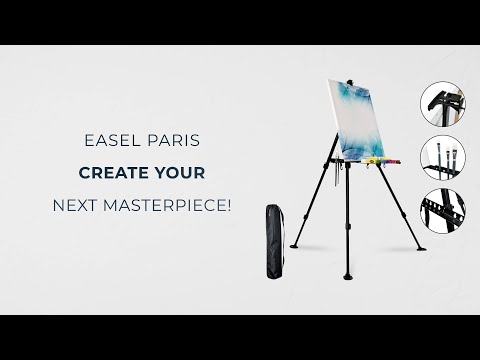 EASEL PARIS

CREATE YOUR

NEXT MASTERPIECE!